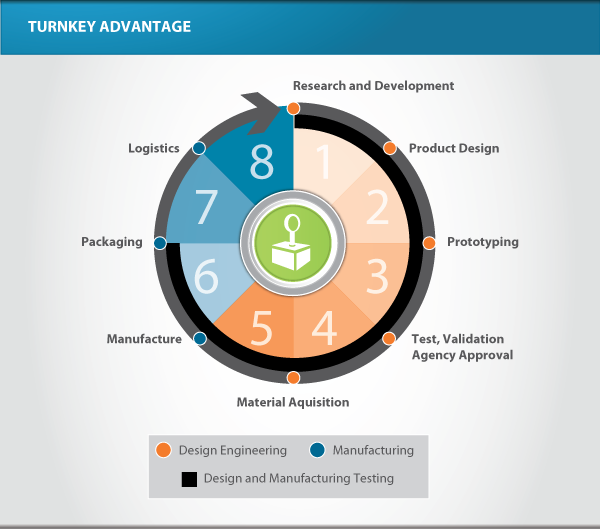 TURNKEY ADVANTAGE

Research and Development

Product Design

Prototyping

Test, Validation Agency Approval

Material Aquisition

Manufacture

Packaging

Logistics

1
2
3
4
5
6
7
8

Design Engineering
Manufacturing
Design and Manufacturing Testing